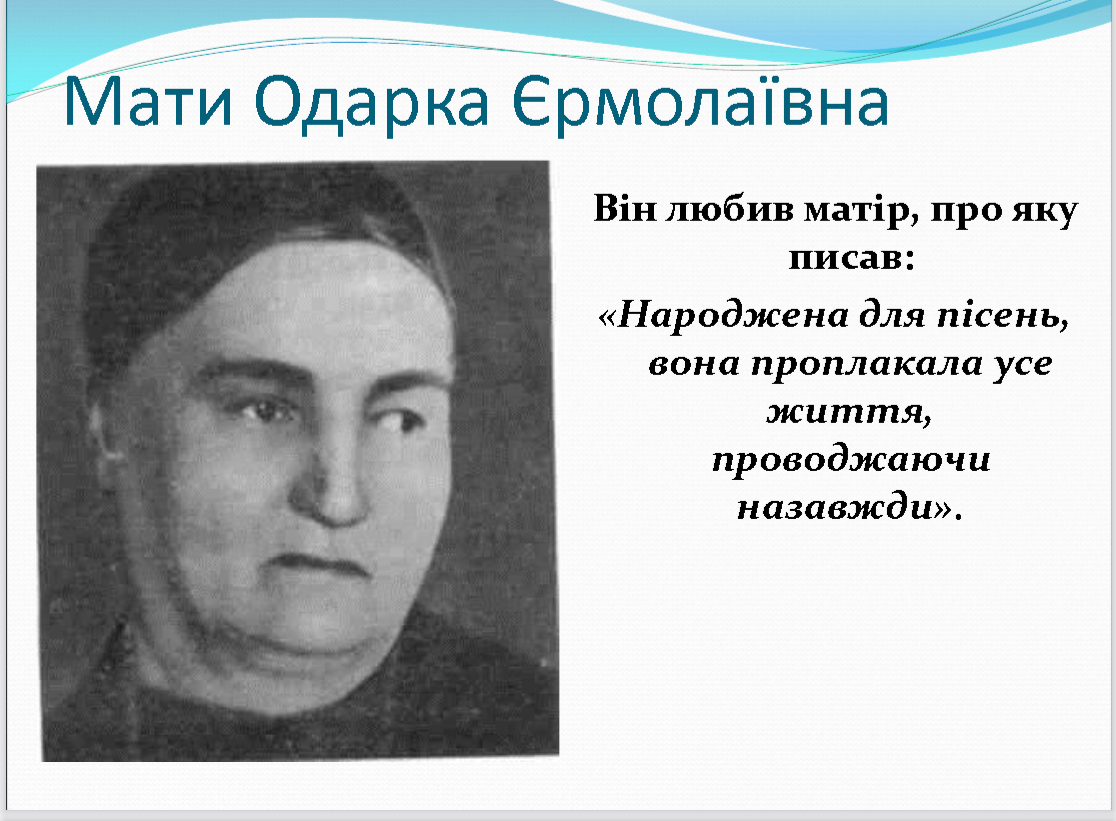 Мати Одарка Єрмолаївна

Він любив матір, про яку писав:

«Народжена для пісень, вона проплакала усе життя, проводжаючи назавжди».